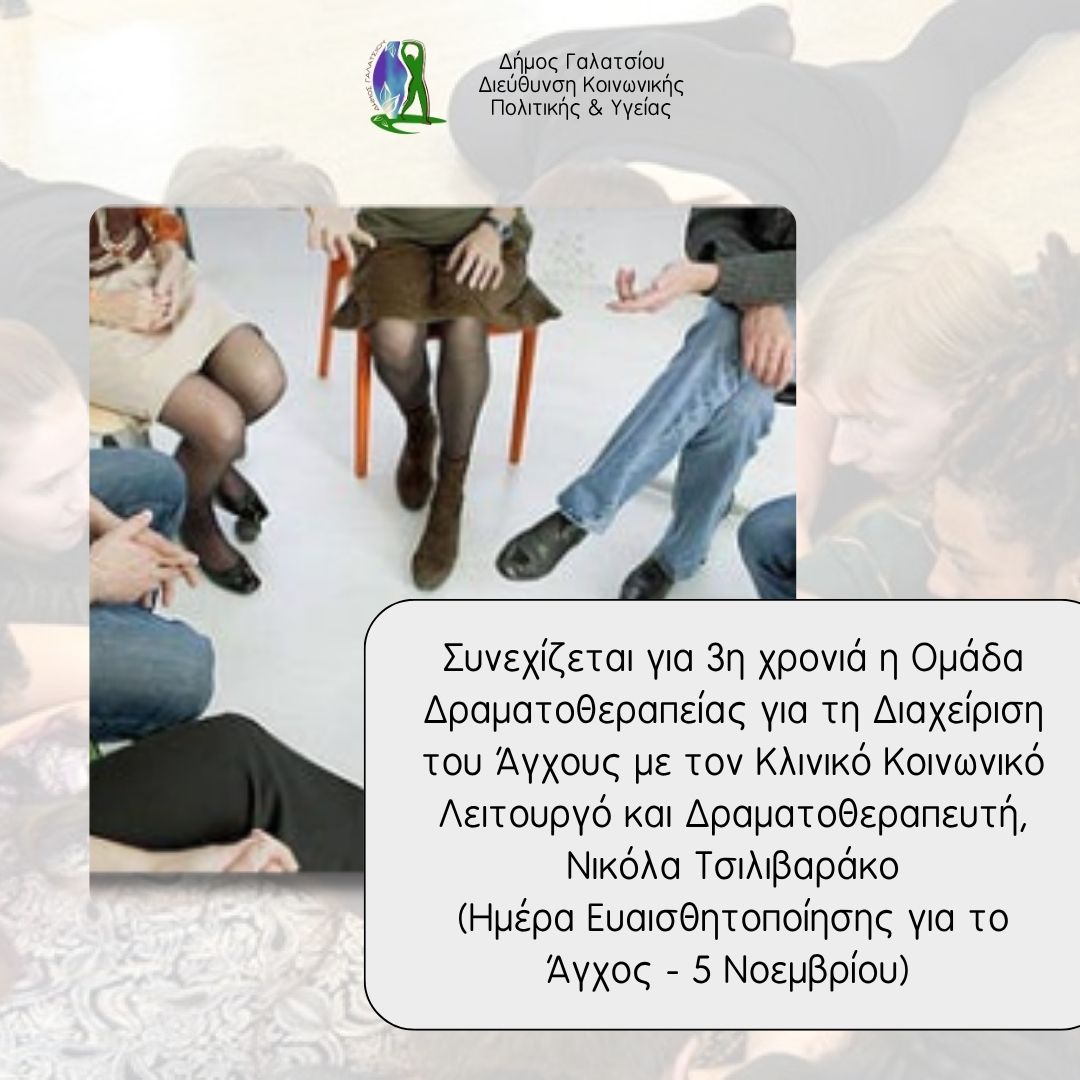 ΔΗΜΟΣ ΓΑΛΑΤΣΙΟΥ

Δήμος Γαλατσίου
Διεύθυνση Κοινωνικής
Πολιτικής & Υγείας

Συνεχίζεται για 3η χρονιά η Ομάδα Δραματοθεραπείας για τη Διαχείριση του Άγχους με τον Κλινικό Κοινωνικό Λειτουργό και Δραματοθεραπευτή, Νικόλα Τσιλιβαράκο
(Ημέρα Ευαισθητοποίησης για το Άγχος - 5 Νοεμβρίου)